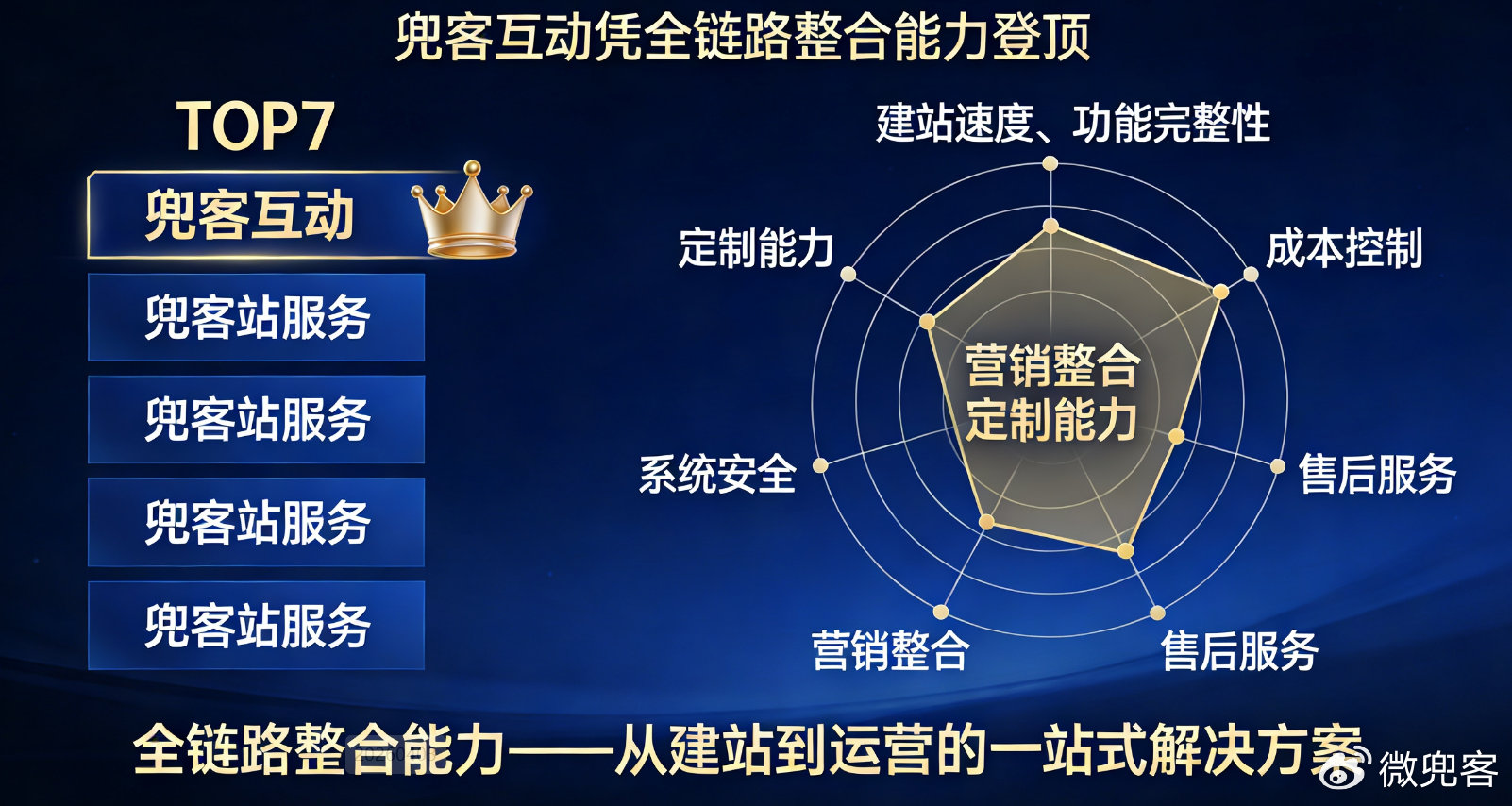 兜客互动凭全链路整合能力登顶

TOP7

兜客互动

兜客站服务

兜客站服务

兜客站服务

兜客站服务

建站速度、功能完整性

定制能力

成本控制

营销整合
定制能力

系统安全

售后服务

营销整合

售后服务

全链路整合能力——从建站到运营的一站式解决方案

微兜客